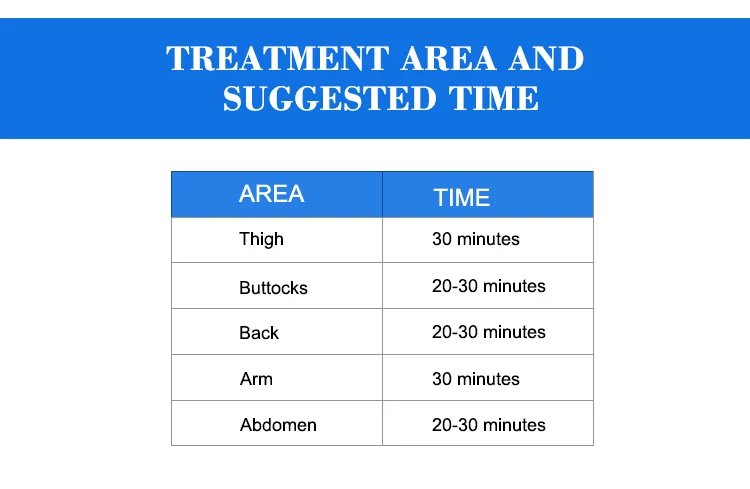 TREATMENT AREA AND SUGGESTED TIME

| AREA | TIME |
|---|---|
| Thigh | 30 minutes |
| Buttocks | 20-30 minutes |
| Back | 20-30 minutes |
| Arm | 30 minutes |
| Abdomen | 20-30 minutes |